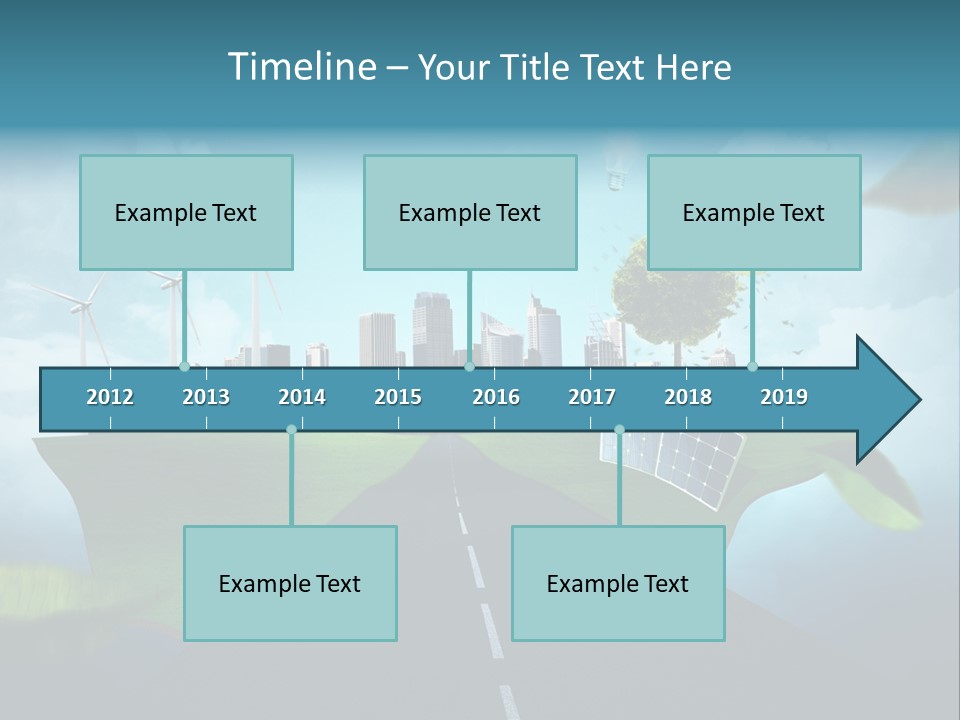 Timeline – Your Title Text Here

Example Text

Example Text

Example Text

2012 2013 2014 2015 2016 2017 2018 2019

Example Text

Example Text